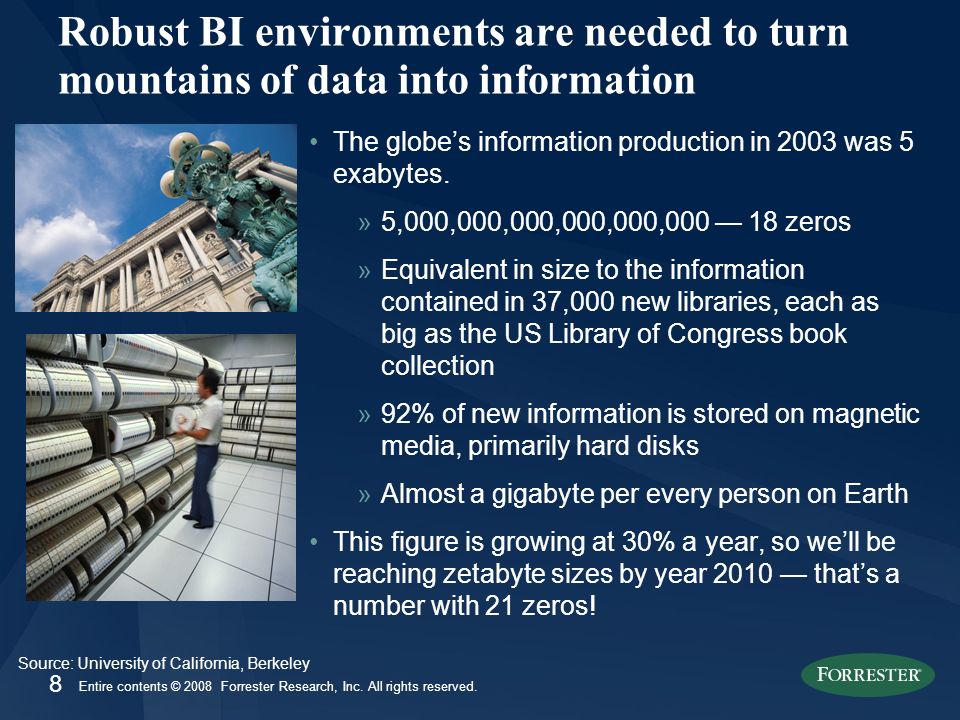 Robust BI environments are needed to turn mountains of data into information

• The globe's information production in 2003 was 5 exabytes.

» 5,000,000,000,000,000,000 — 18 zeros

» Equivalent in size to the information contained in 37,000 new libraries, each as big as the US Library of Congress book collection

» 92% of new information is stored on magnetic media, primarily hard disks

» Almost a gigabyte per every person on Earth

• This figure is growing at 30% a year, so we'll be reaching zetabyte sizes by year 2010 — that's a number with 21 zeros!

Source: University of California, Berkeley

8 Entire contents © 2008 Forrester Research, Inc. All rights reserved.

FORRESTER